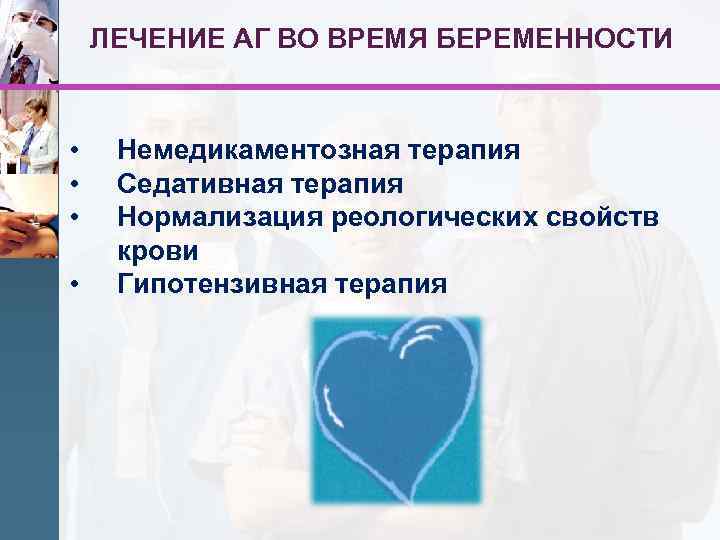 ЛЕЧЕНИЕ АГ ВО ВРЕМЯ БЕРЕМЕННОСТИ

• Немедикаментозная терапия
• Седативная терапия
• Нормализация реологических свойств крови
• Гипотензивная терапия